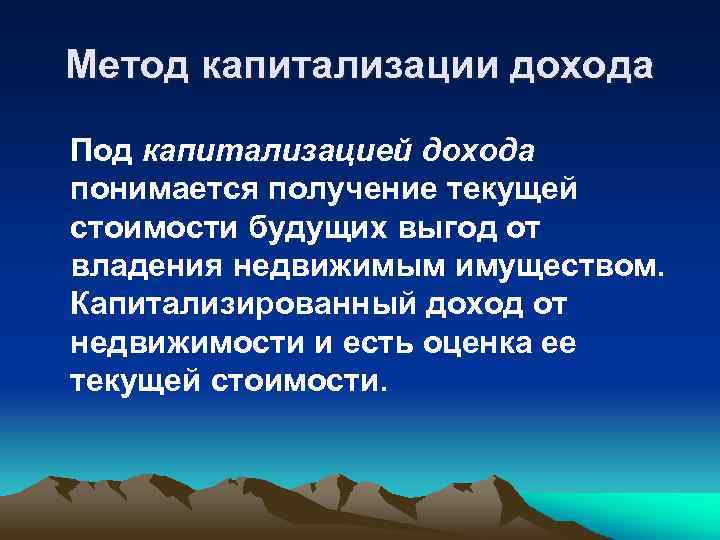 Метод капитализации дохода

Под капитализацией дохода понимается получение текущей стоимости будущих выгод от владения недвижимым имуществом. Капитализированный доход от недвижимости и есть оценка ее текущей стоимости.